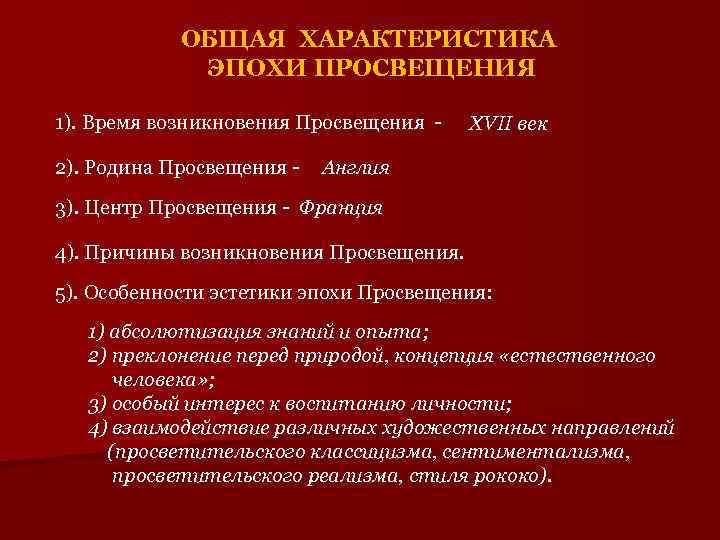 ОБЩАЯ ХАРАКТЕРИСТИКА ЭПОХИ ПРОСВЕЩЕНИЯ

1). Время возникновения Просвещения - XVII век

2). Родина Просвещения - Англия

3). Центр Просвещения - Франция

4). Причины возникновения Просвещения.

5). Особенности эстетики эпохи Просвещения:

1) абсолютизация знаний и опыта;
2) преклонение перед природой, концепция «естественного человека»;
3) особый интерес к воспитанию личности;
4) взаимодействие различных художественных направлений (просветительского классицизма, сентиментализма, просветительского реализма, стиля рококо).